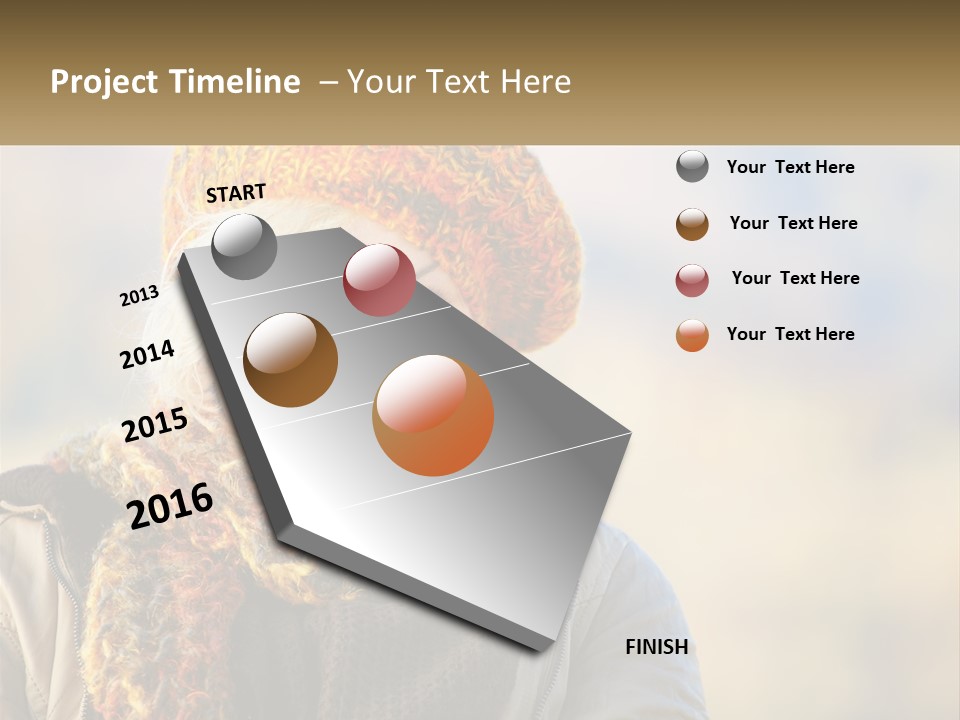 Project Timeline – Your Text Here

START

2013

2014

2015

2016

FINISH

Your Text Here

Your Text Here

Your Text Here

Your Text Here